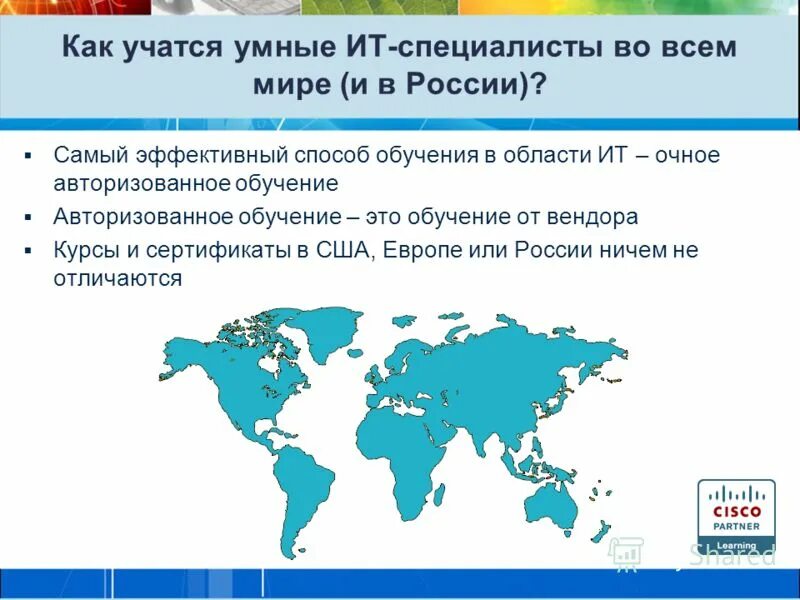 Как учатся умные ИТ-специалисты во всем мире (и в России)?

▪ Самый эффективный способ обучения в области ИТ – очное авторизованное обучение
▪ Авторизованное обучение – это обучение от вендора
▪ Курсы и сертификаты в США, Европе или России ничем не отличаются

CISCO
PARTNER
Learning

Shared